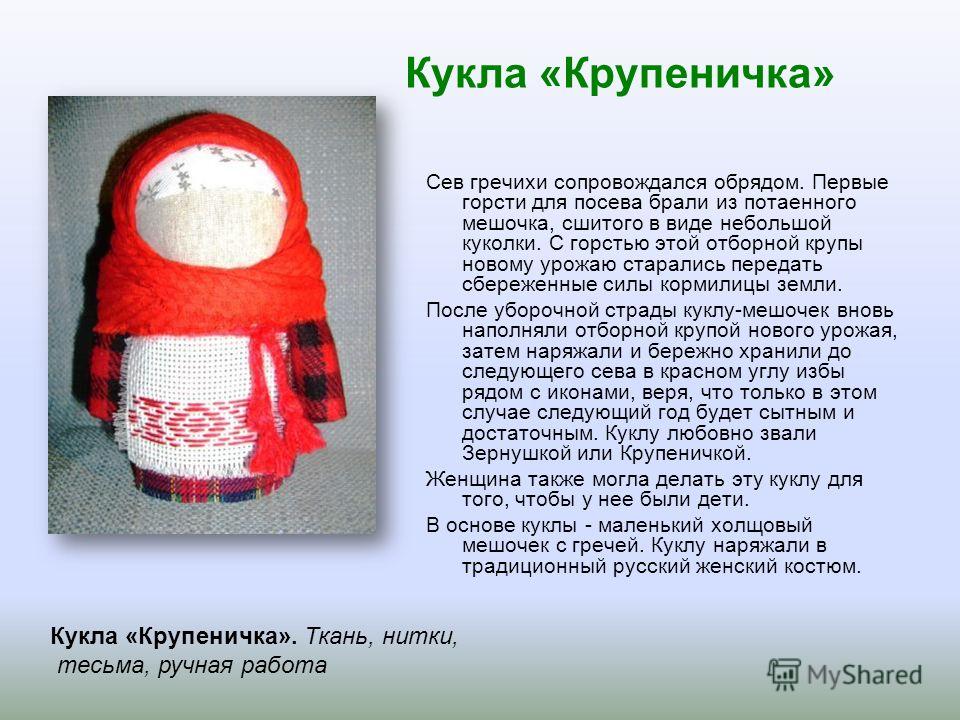 Кукла «Крупеничка»

Сев гречихи сопровождался обрядом. Первые горсти для посева брали из потаенного мешочка, сшитого в виде небольшой куколки. С горстью этой отборной крупы новому урожаю старались передать сбереженные силы кормилицы земли.

После уборочной страды куклу-мешочек вновь наполняли отборной крупой нового урожая, затем наряжали и бережно хранили до следующего сева в красном углу избы рядом с иконами, веря, что только в этом случае следующий год будет сытным и достаточным. Куклу любовно звали Зернушкой или Крупеничкой.

Женщина также могла делать эту куклу для того, чтобы у нее были дети.

В основе куклы - маленький холщовый мешочек с гречей. Куклу наряжали в традиционный русский женский костюм.

Кукла «Крупеничка». Ткань, нитки, тесьма, ручная работа

MyShared